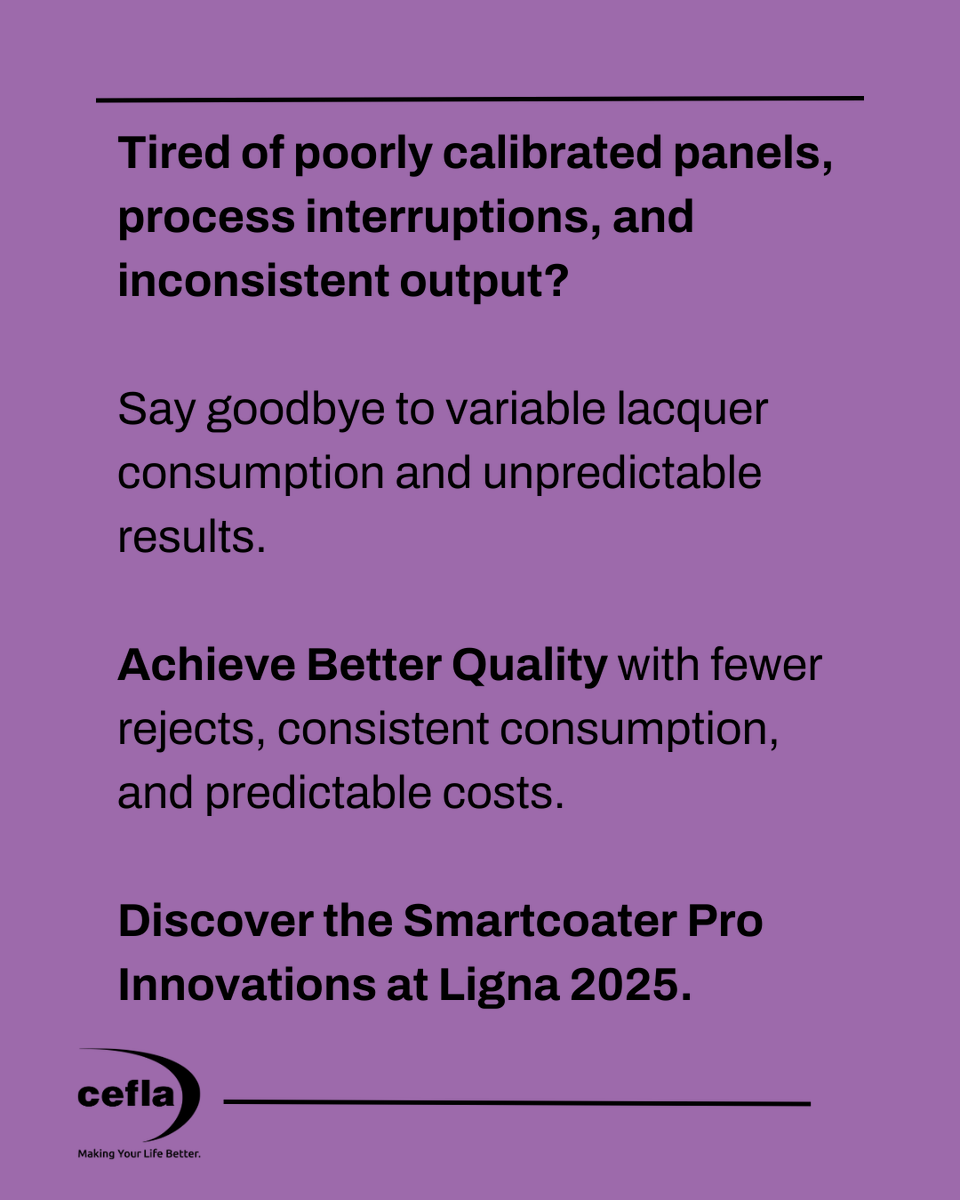 Tired of poorly calibrated panels, process interruptions, and inconsistent output?

Say goodbye to variable lacquer consumption and unpredictable results.

Achieve Better Quality with fewer rejects, consistent consumption, and predictable costs.

Discover the Smartcoater Pro Innovations at Ligna 2025.

cefla
Making Your Life Better.